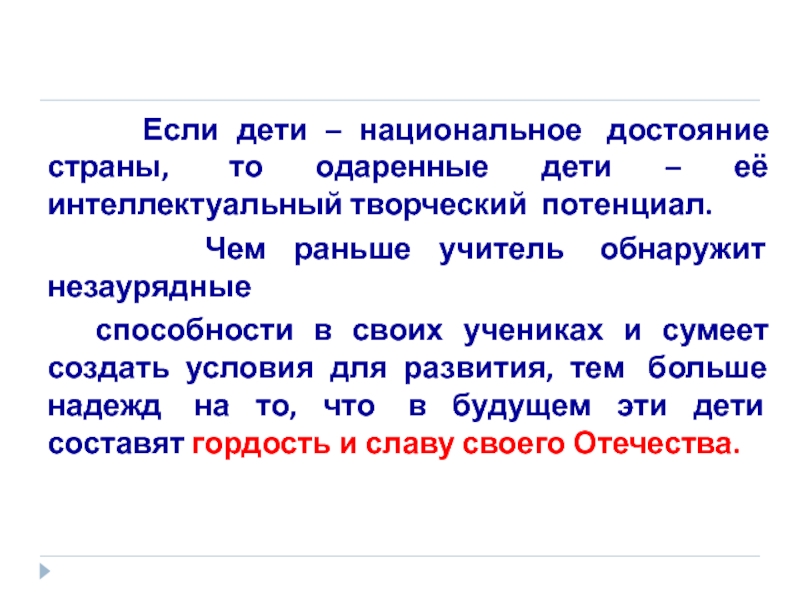 Если дети – национальное достояние страны, то одаренные дети – её интеллектуальный творческий потенциал.

Чем раньше учитель обнаружит незаурядные

способности в своих учениках и сумеет создать условия для развития, тем больше надежд на то, что в будущем эти дети составят гордость и славу своего Отечества.